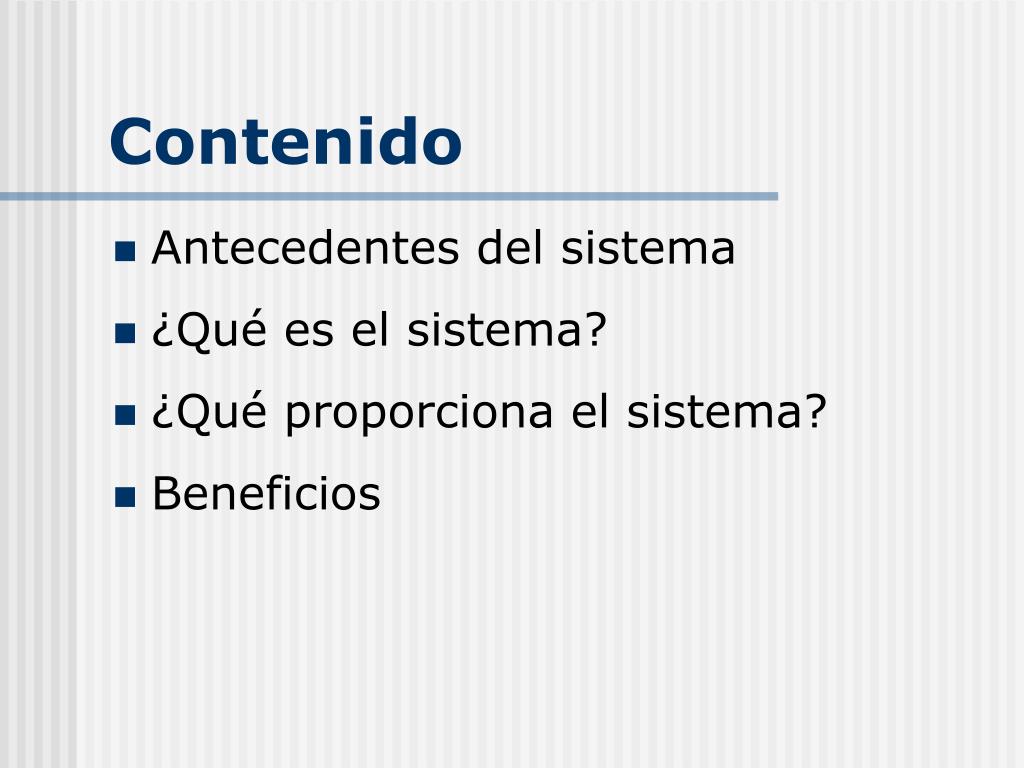 Contenido

- Antecedentes del sistema
- ¿Qué es el sistema?
- ¿Qué proporciona el sistema?
- Beneficios